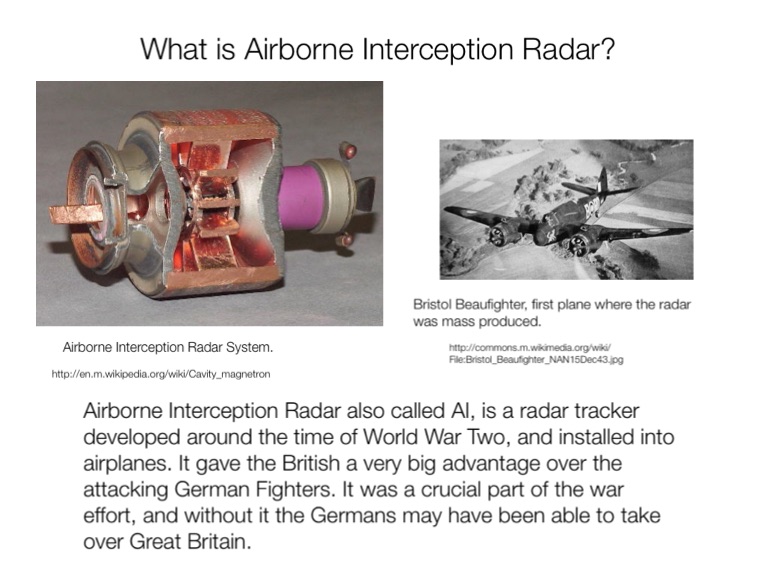 What is Airborne Interception Radar?

Airborne Interception Radar System.

http://en.m.wikipedia.org/wiki/Cavity_magnetron

Bristol Beaufighter, first plane where the radar was mass produced.

http://commons.m.wikimedia.org/wiki/File:Bristol_Beaufighter_NAN15Dec43.jpg

Airborne Interception Radar also called AI, is a radar tracker developed around the time of World War Two, and installed into airplanes. It gave the British a very big advantage over the attacking German Fighters. It was a crucial part of the war effort, and without it the Germans may have been able to take over Great Britain.